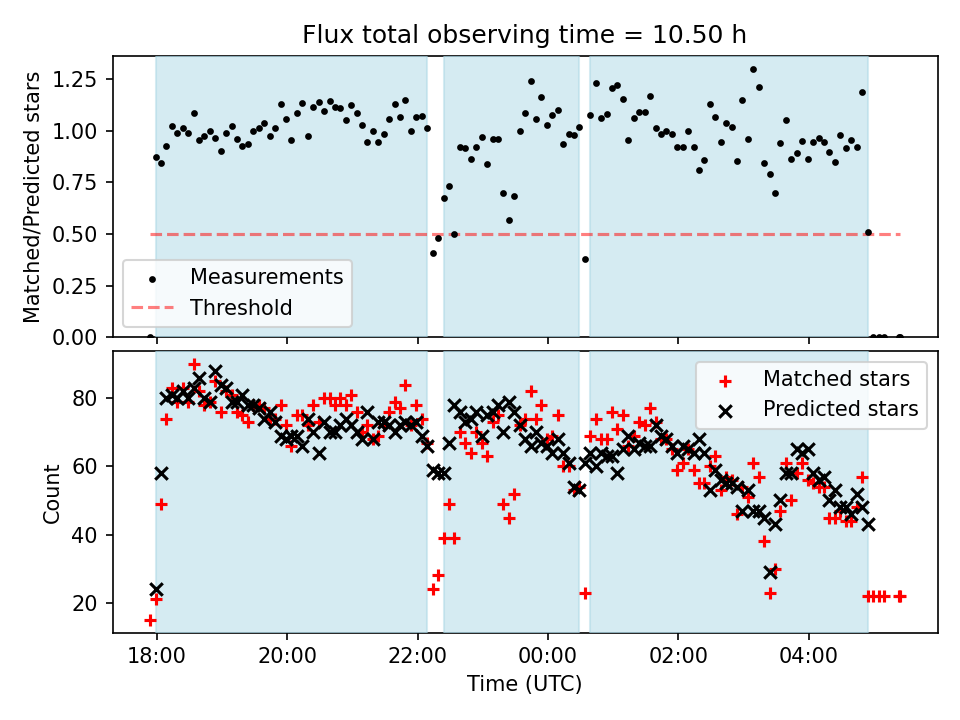 Flux total observing time = 10.50 h

Matched/Predicted stars

1.25
1.00
0.75
0.50
0.25
0.00

Measurements
Threshold

Count

80
60
40
20

Matched stars
Predicted stars

18:00
20:00
22:00
00:00
02:00
04:00

Time (UTC)